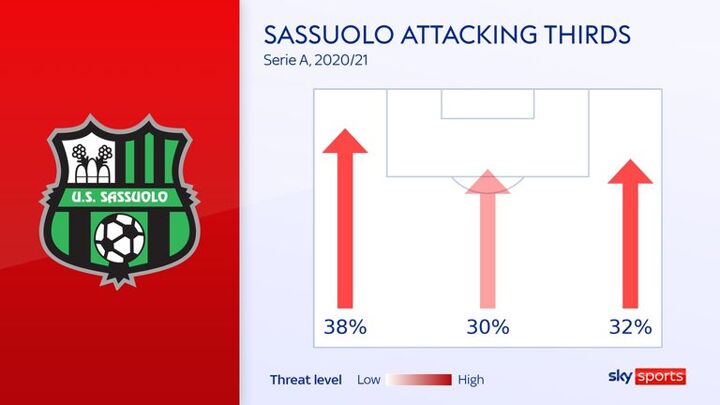 U.S. SASSUOLO

SASSUOLO ATTACKING THIRDS

Serie A, 2020/21

38%

30%

32%

Threat level Low High

sky sports